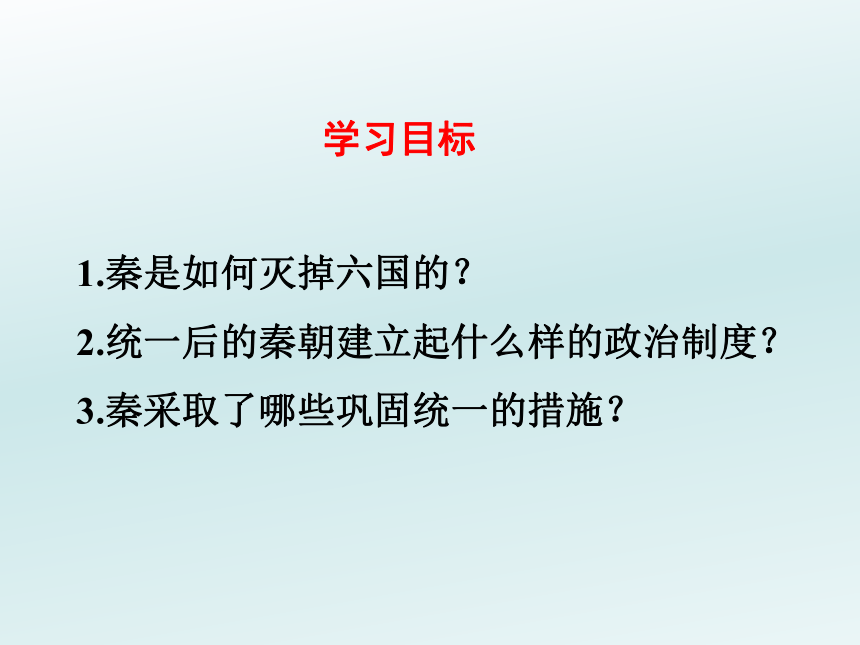 学习目标

1.秦是如何灭掉六国的？

2.统一后的秦朝建立起什么样的政治制度？

3.秦采取了哪些巩固统一的措施？